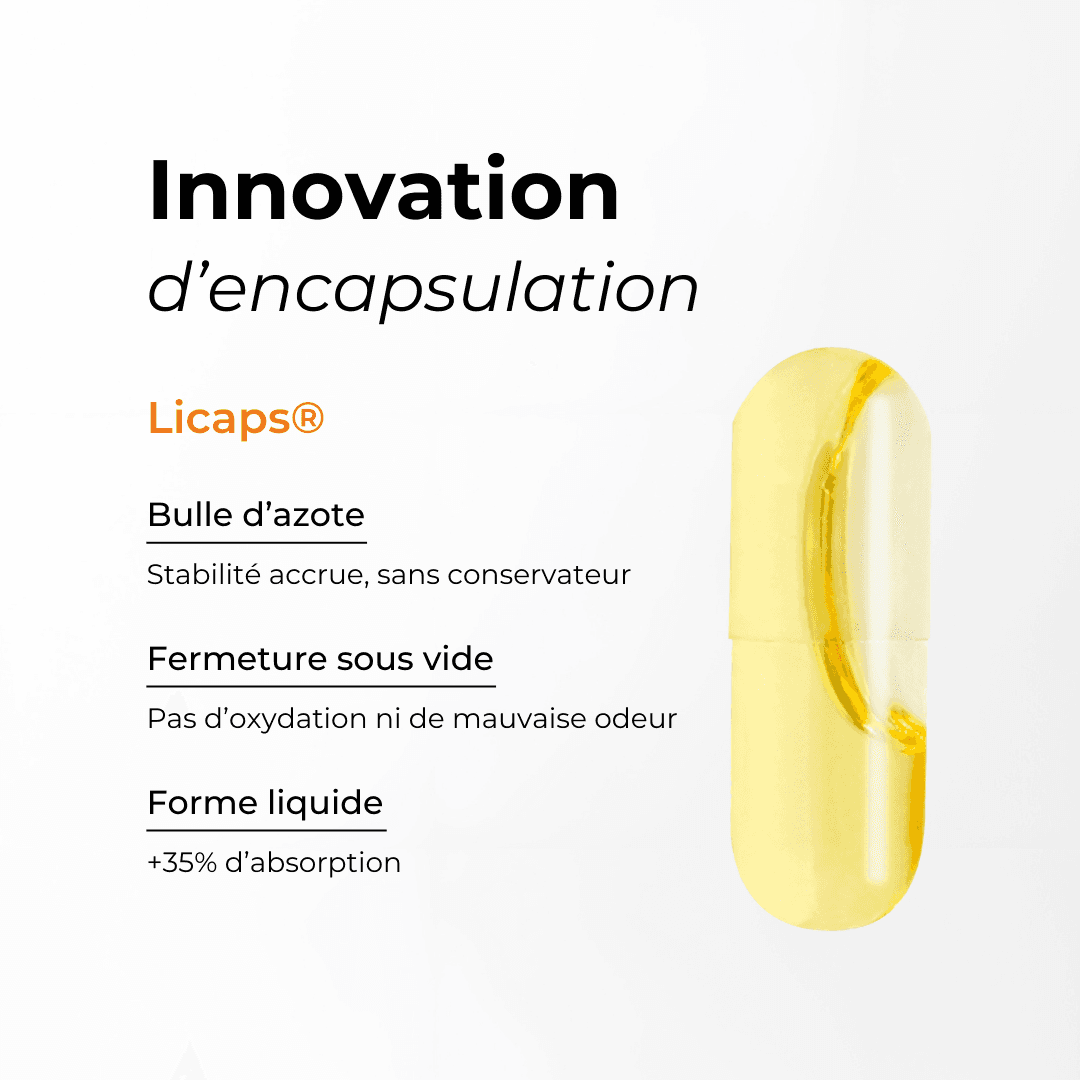 Innovation
d’encapsulation

Licaps®

Bulle d’azote

Stabilité accrue, sans conservateur

Fermeture sous vide

Pas d’oxydation ni de mauvaise odeur

Forme liquide

+35% d’absorption